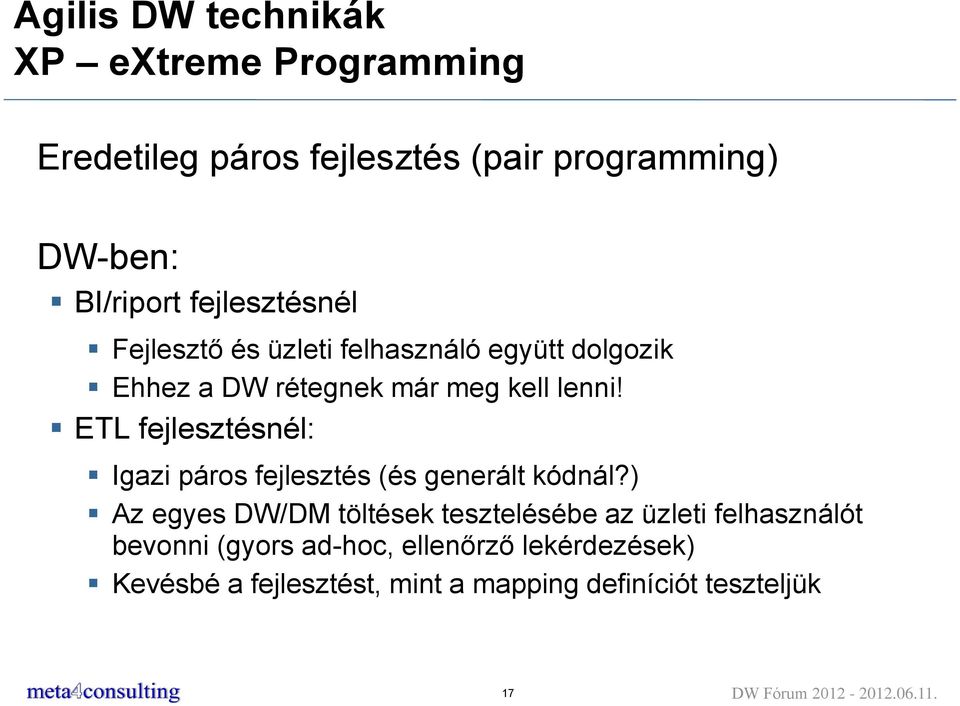 Agilis DW technikák
XP – eXtreme Programming

Eredetileg páros fejlesztés (pair programming)

DW-ben:
BI/riport fejlesztésnél
Fejlesztő és üzleti felhasználó együtt dolgozik
Ehhez a DW rétegnek már meg kell lenni!
ETL fejlesztésnél:
Igazi páros fejlesztés (és generált kódnál?)
Az egyes DW/DM töltések tesztelésébe az üzleti felhasználót bevonni (gyors ad-hoc, ellenőrző lekérdezések)
Kevésbé a fejlesztést, mint a mapping definíciót teszteljük

meta4consulting
17
DW Fórum 2012 - 2012.06.11.